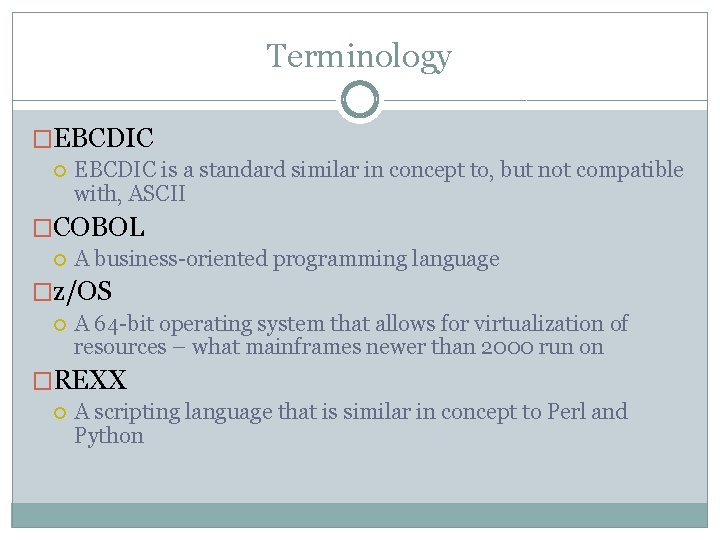 Terminology

EBCDIC
EBCDIC is a standard similar in concept to, but not compatible with, ASCII

COBOL
A business-oriented programming language

z/OS
A 64-bit operating system that allows for virtualization of resources – what mainframes newer than 2000 run on

REXX
A scripting language that is similar in concept to Perl and Python